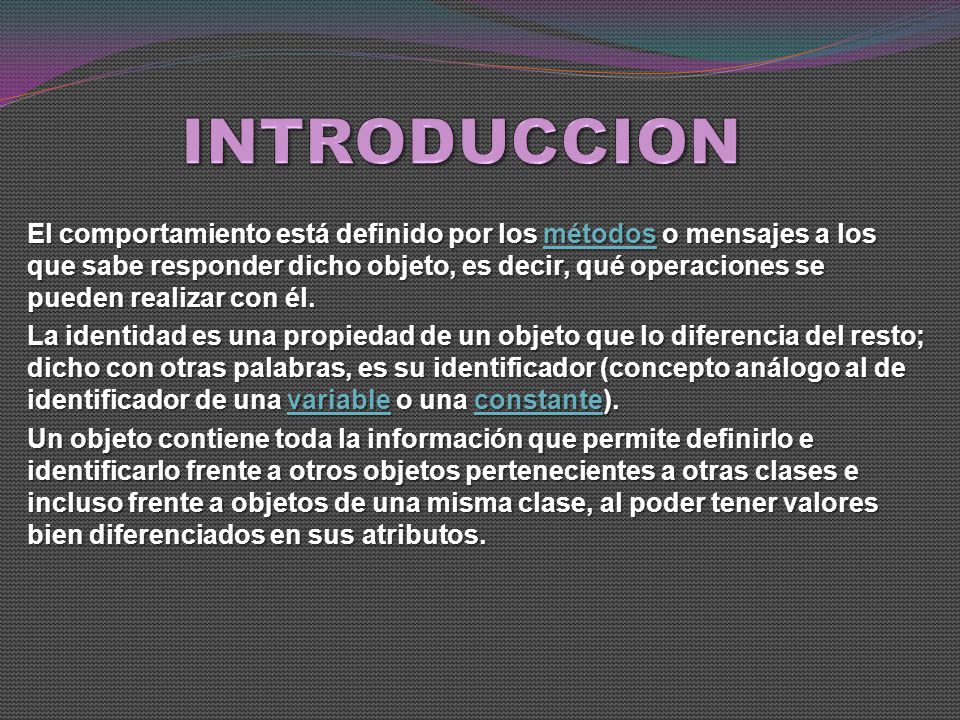 INTRODUCCION

El comportamiento está definido por los métodos o mensajes a los que sabe responder dicho objeto, es decir, qué operaciones se pueden realizar con él.

La identidad es una propiedad de un objeto que lo diferencia del resto; dicho con otras palabras, es su identificador (concepto análogo al de identificador de una variable o una constante).

Un objeto contiene toda la información que permite definirlo e identificarlo frente a otros objetos pertenecientes a otras clases e incluso frente a objetos de una misma clase, al poder tener valores bien diferenciados en sus atributos.